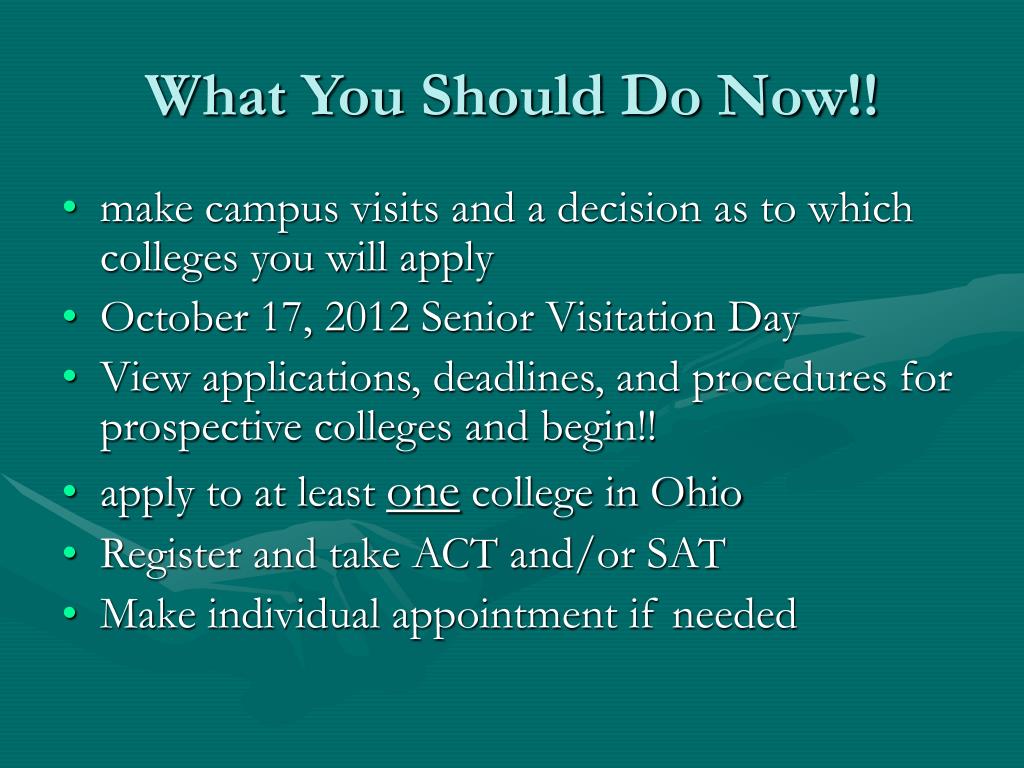 What You Should Do Now!!

• make campus visits and a decision as to which colleges you will apply
• October 17, 2012 Senior Visitation Day
• View applications, deadlines, and procedures for prospective colleges and begin!!
• apply to at least one college in Ohio
• Register and take ACT and/or SAT
• Make individual appointment if needed